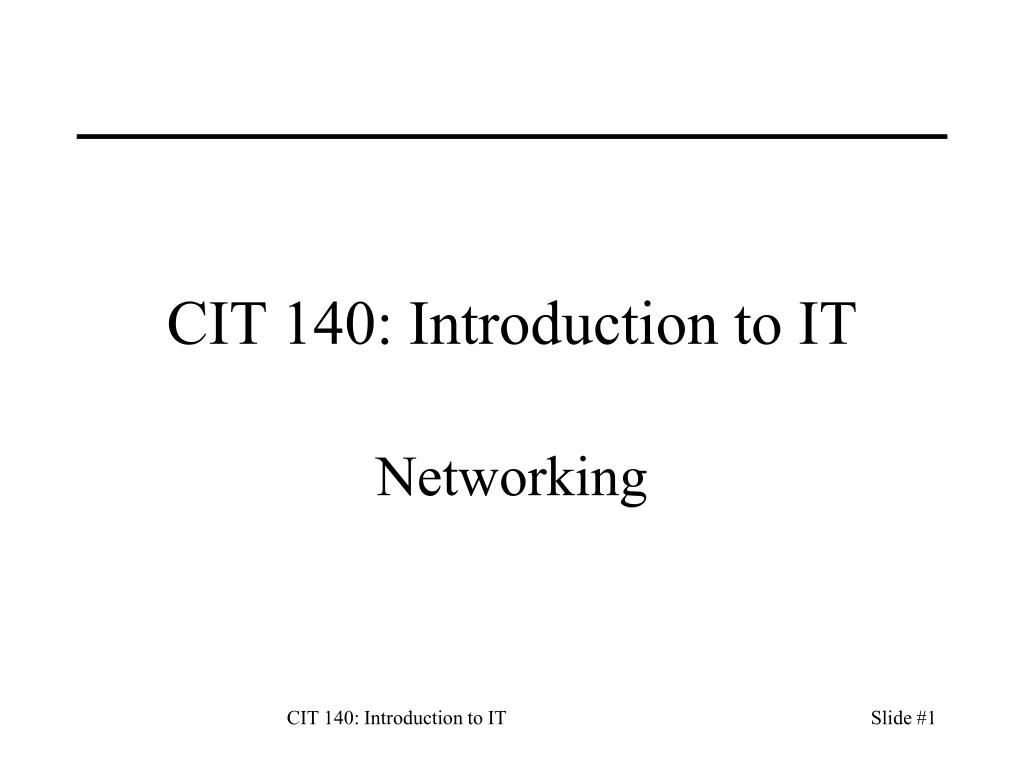 CIT 140: Introduction to IT

Networking

CIT 140: Introduction to IT

Slide #1